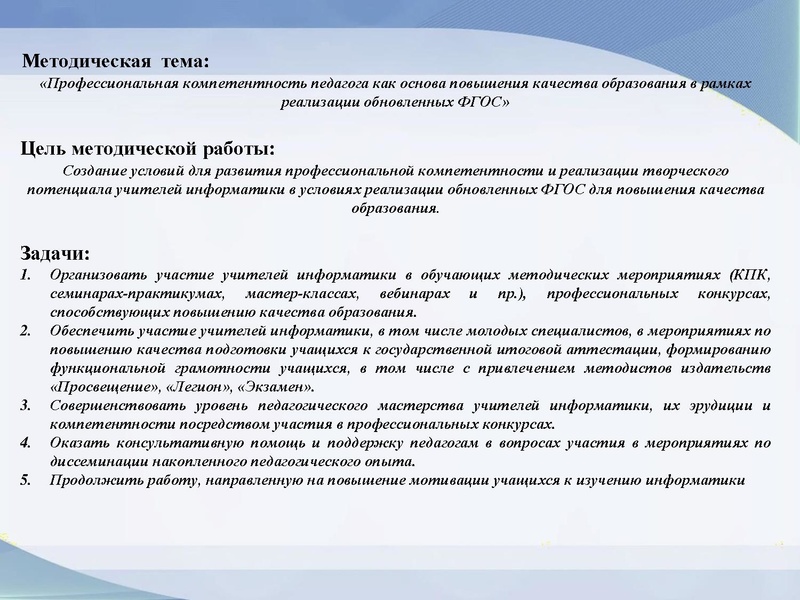 Методическая тема:
«Профессиональная компетентность педагога как основа повышения качества образования в рамках реализации обновленных ФГОС»

Цель методической работы:
Создание условий для развития профессиональной компетентности и реализации творческого потенциала учителей информатики в условиях реализации обновленных ФГОС для повышения качества образования.

Задачи:
1. Организовать участие учителей информатики в обучающих методических мероприятиях (КПК, семинарах-практикумах, мастер-классах, вебинарах и пр.), профессиональных конкурсах, способствующих повышению качества образования.
2. Обеспечить участие учителей информатики, в том числе молодых специалистов, в мероприятиях по повышению качества подготовки учащихся к государственной итоговой аттестации, формированию функциональной грамотности учащихся, в том числе с привлечением методистов издательств «Просвещение», «Легион», «Экзамен».
3. Совершенствовать уровень педагогического мастерства учителей информатики, их эрудиции и компетентности посредством участия в профессиональных конкурсах.
4. Оказать консультативную помощь и поддержку педагогам в вопросах участия в мероприятиях по диссеминации накопленного педагогического опыта.
5. Продолжить работу, направленную на повышение мотивации учащихся к изучению информатики